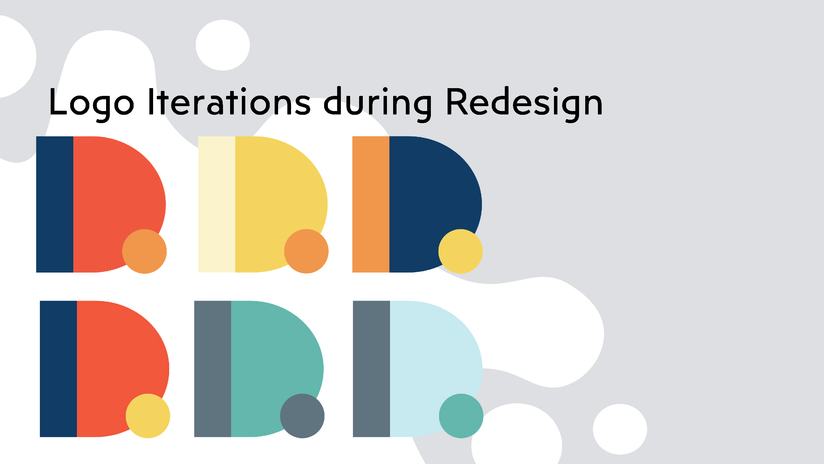 Logo Iterations during Redesign